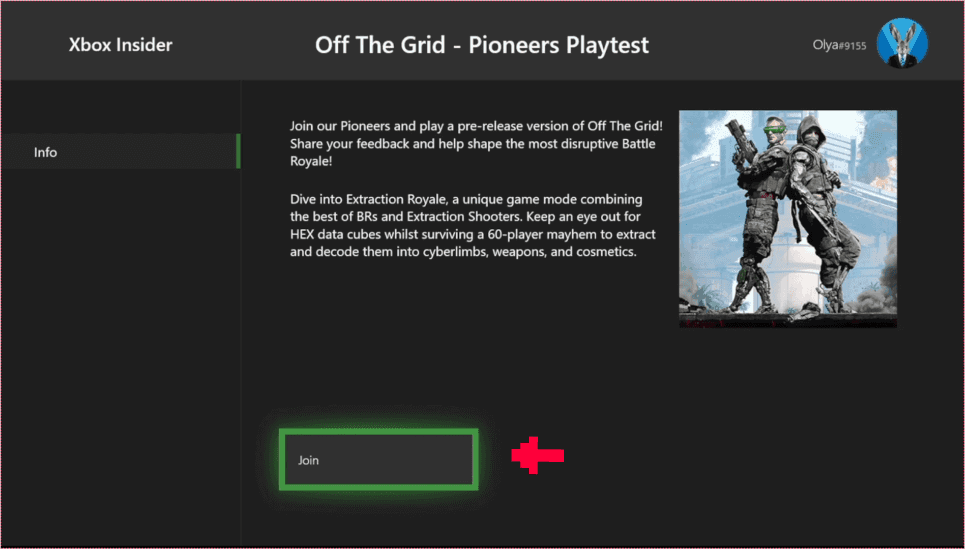 Xbox Insider

Off The Grid - Pioneers Playtest

Olya#9155

Info

Join our Pioneers and play a pre-release version of Off The Grid! Share your feedback and help shape the most disruptive Battle Royale!

Dive into Extraction Royale, a unique game mode combining the best of BRs and Extraction Shooters. Keep an eye out for HEX data cubes whilst surviving a 60-player mayhem to extract and decode them into cyberlimbs, weapons, and cosmetics.

Join